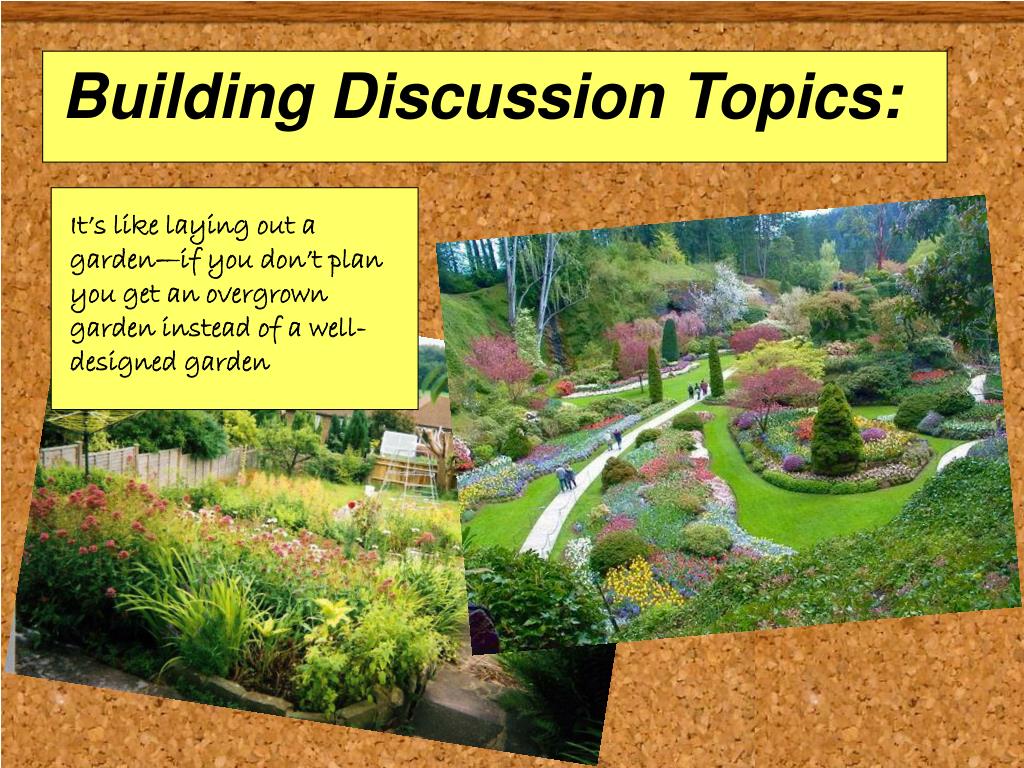 Building Discussion Topics:

It's like laying out a garden—if you don't plan you get an overgrown garden instead of a well-designed garden